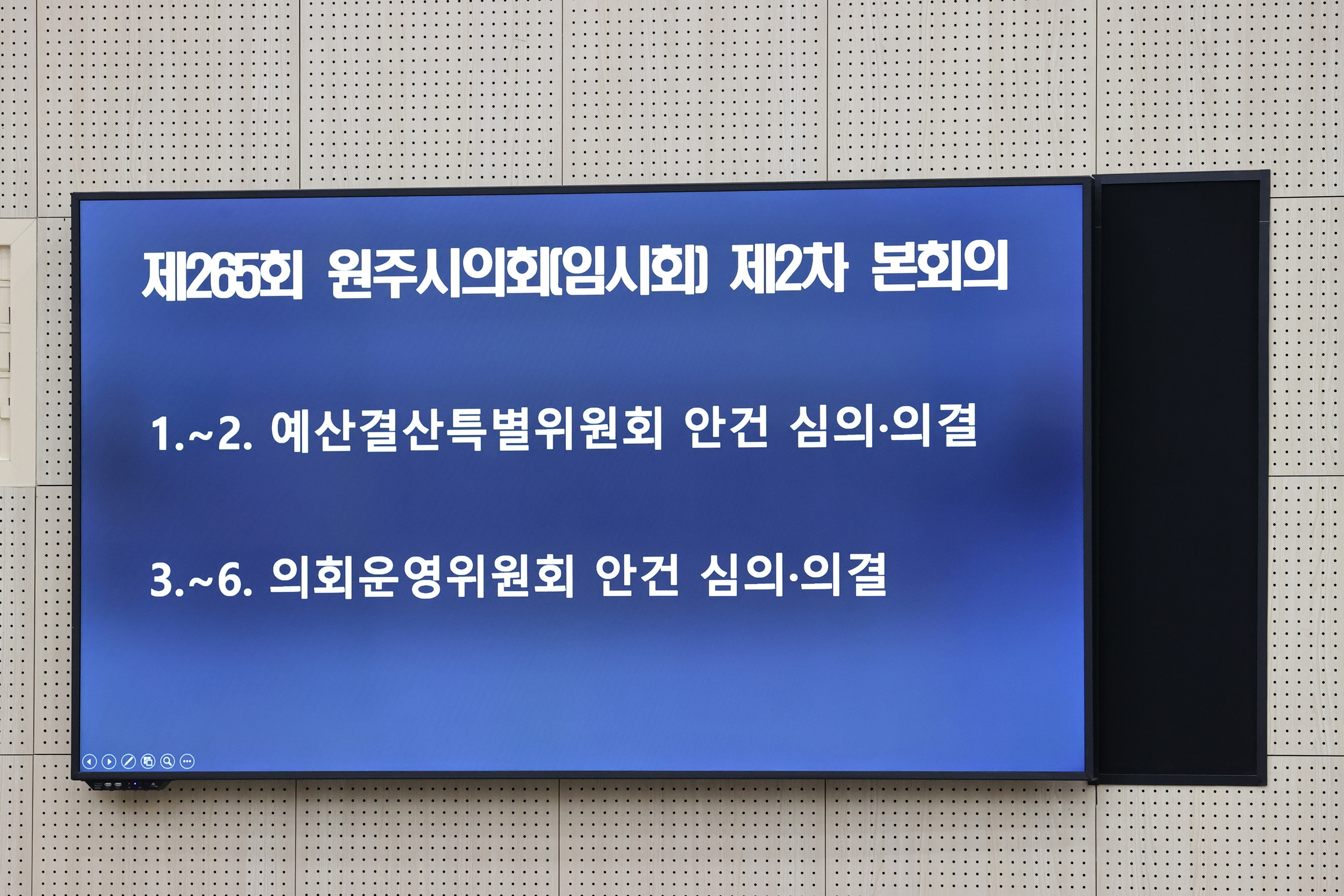 제265회 원주시의회(임시회) 제2차 본회의

1.~2. 예산결산특별위원회 안건 심의·의결

3.~6. 의회운영위원회 안건 심의·의결